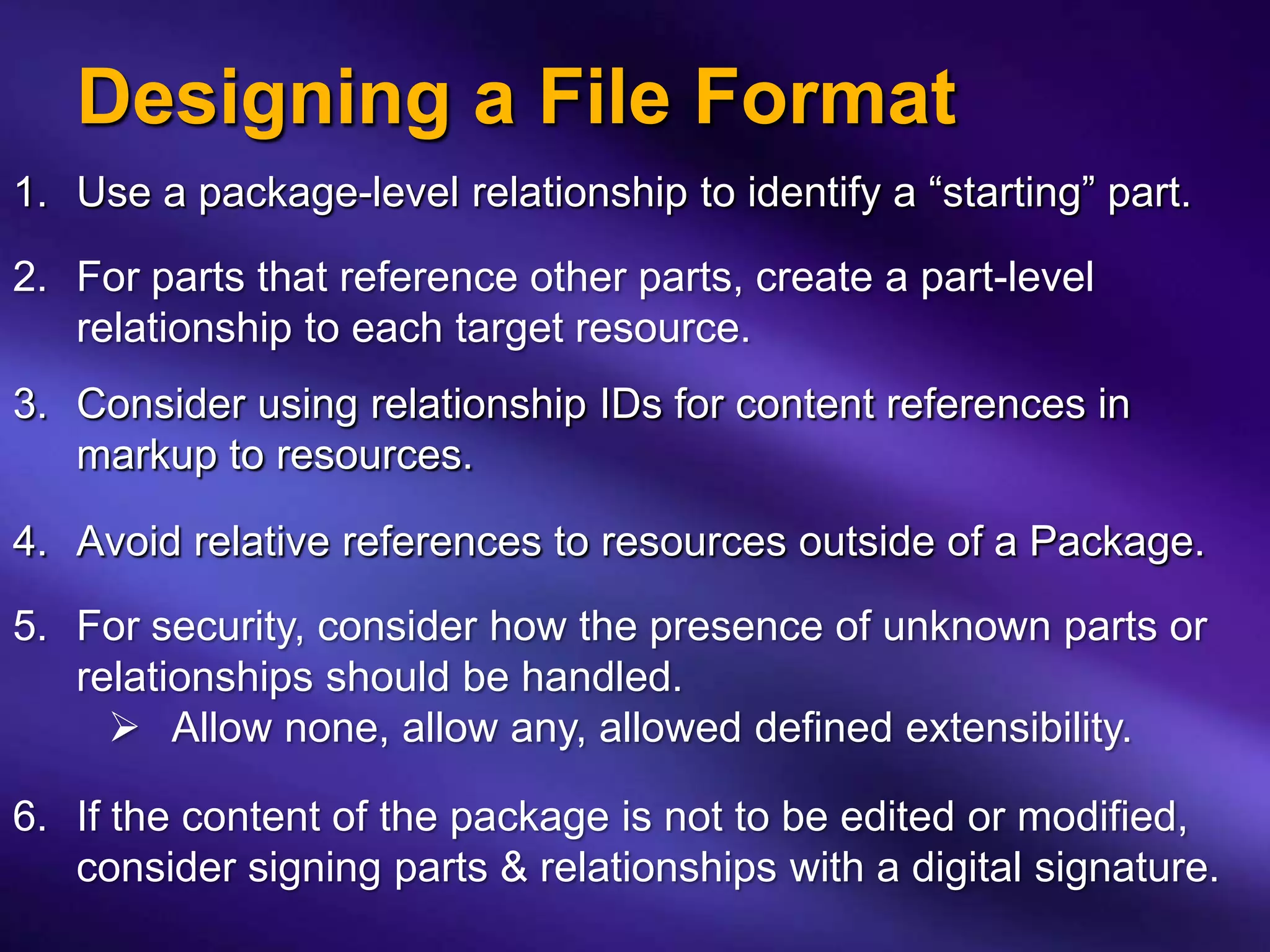 Designing a File Format

1. Use a package-level relationship to identify a “starting” part.

2. For parts that reference other parts, create a part-level relationship to each target resource.

3. Consider using relationship IDs for content references in markup to resources.

4. Avoid relative references to resources outside of a Package.

5. For security, consider how the presence of unknown parts or relationships should be handled.
➢ Allow none, allow any, allowed defined extensibility.

6. If the content of the package is not to be edited or modified, consider signing parts & relationships with a digital signature.